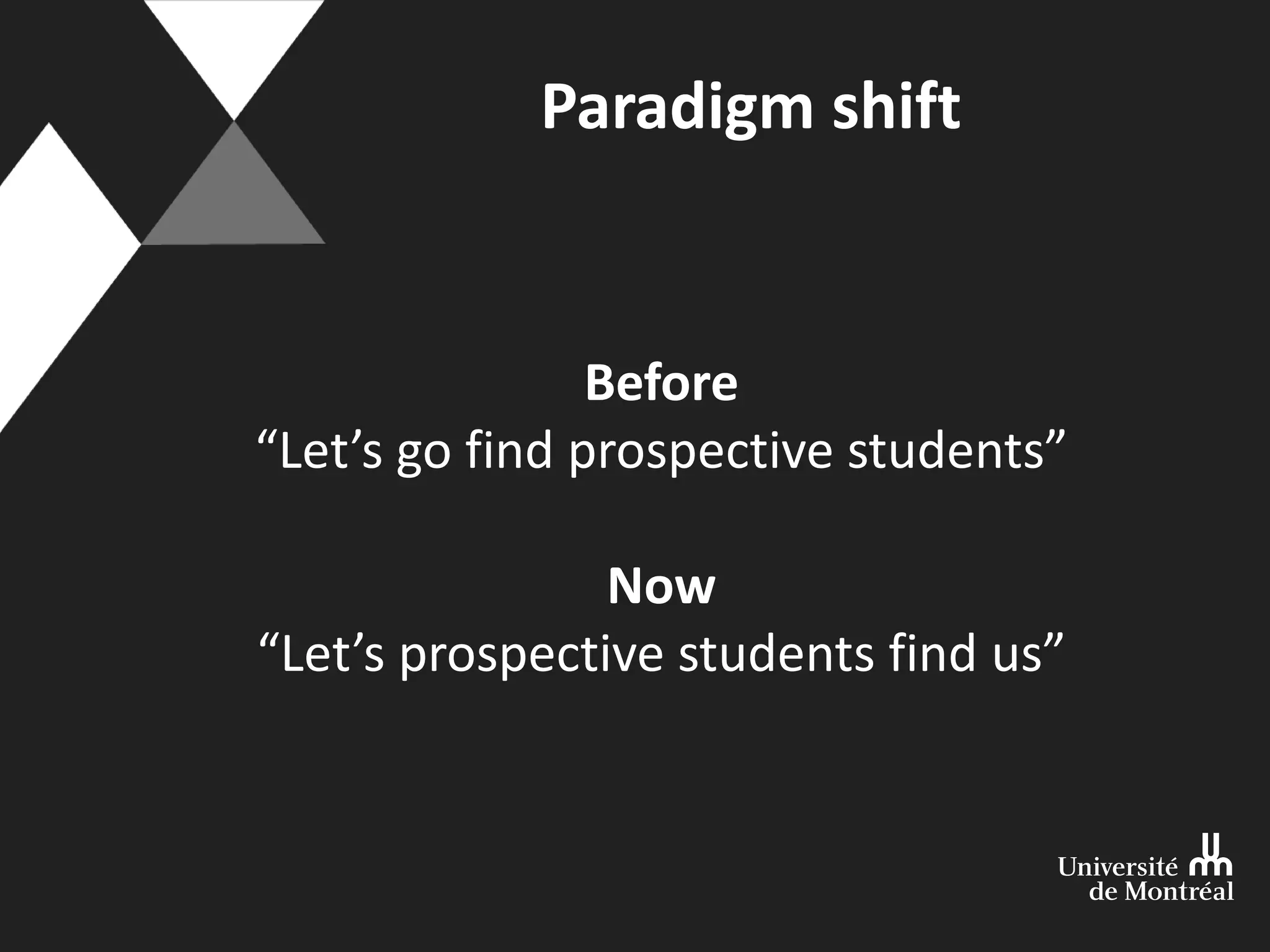 Paradigm shift

Before
“Let’s go find prospective students”

Now
“Let’s prospective students find us”

Université de Montréal